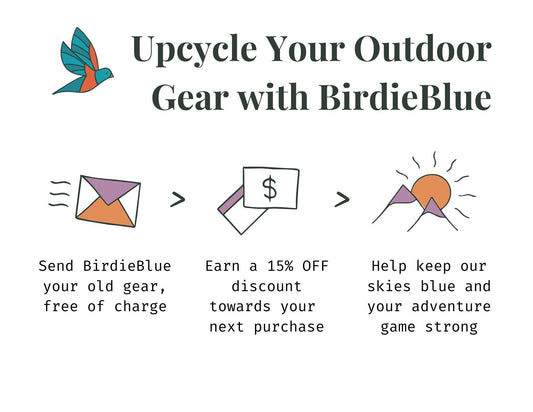 Upcycle Your Outdoor Gear with BirdieBlue

>

$

>

Send BirdieBlue your old gear, free of charge

Earn a 15% OFF discount towards your next purchase

Help keep our skies blue and your adventure game strong